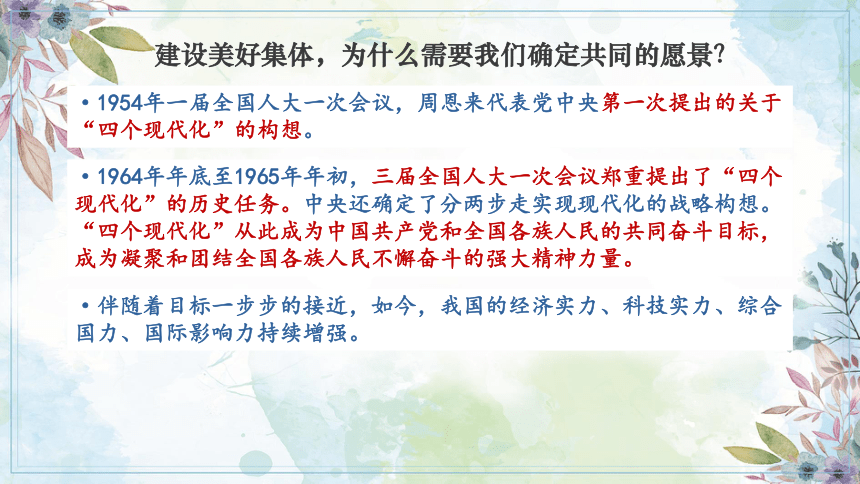 建设美好集体，为什么需要我们确定共同的愿景?

•1954年一届全国人大一次会议，周恩来代表党中央第一次提出的关于“四个现代化”的构想。

•1964年年底至1965年年初，三届全国人大一次会议郑重提出了“四个现代化”的历史任务。中央还确定了分两步走实现现代化的战略构想。“四个现代化”从此成为中国共产党和全国各族人民的共同奋斗目标，成为凝聚和团结全国各族人民不懈奋斗的强大精神力量。

•伴随着目标一步步的接近，如今，我国的经济实力、科技实力、综合国力、国际影响力持续增强。